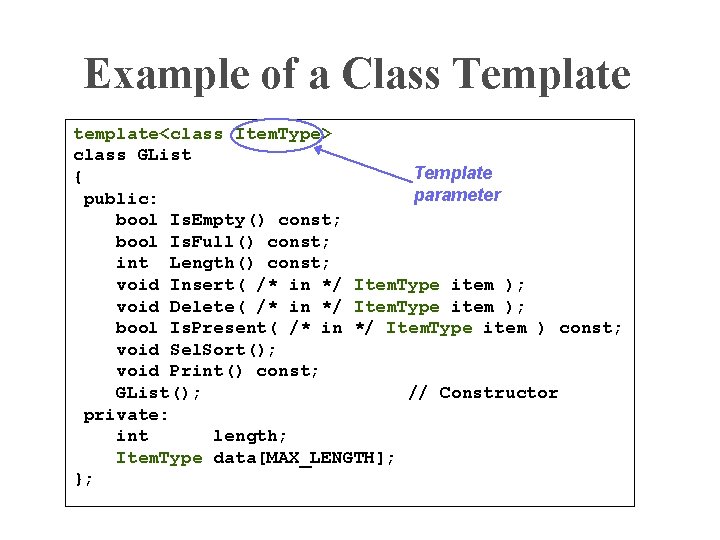 Example of a Class Template

template<class ItemType>
class GList
{
 public:
    bool IsEmpty() const;
    bool IsFull() const;
    int  Length() const;
    void Insert( /* in */ ItemType item );
    void Delete( /* in */ ItemType item );
    bool IsPresent( /* in */ ItemType item ) const;
    void SelSort();
    void Print() const;
    GList();                    // Constructor
 private:
    int      length;
    ItemType data[MAX_LENGTH];
};

Template parameter